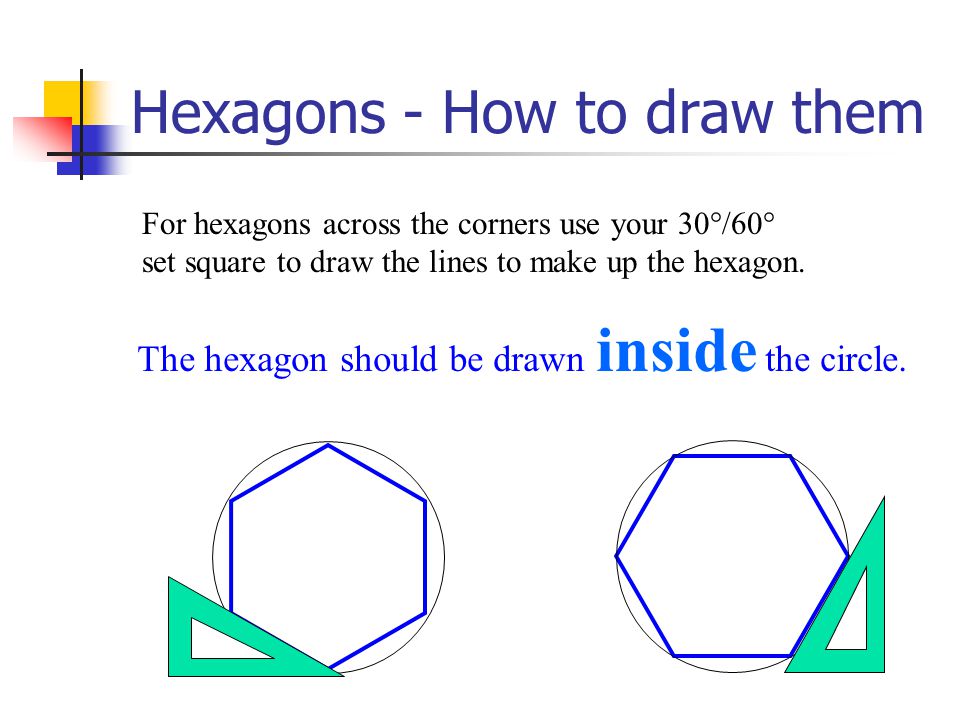 Hexagons - How to draw them

For hexagons across the corners use your 30°/60° set square to draw the lines to make up the hexagon.

The hexagon should be drawn inside the circle.